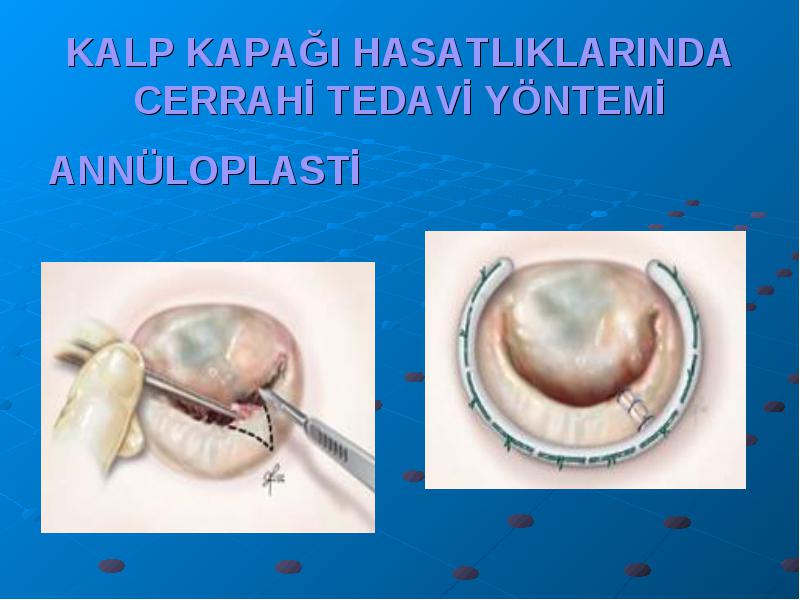 KALP KAPAĞI HASATLIKLARINDA CERRAHİ TEDAVİ YÖNTEMİ

ANNÜLOPLASTİ